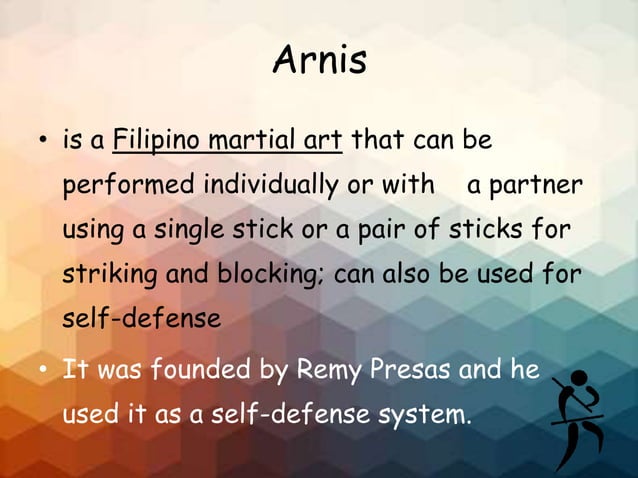 Arnis

• is a Filipino martial art that can be performed individually or with a partner using a single stick or a pair of sticks for striking and blocking; can also be used for self-defense

• It was founded by Remy Presas and he used it as a self-defense system.